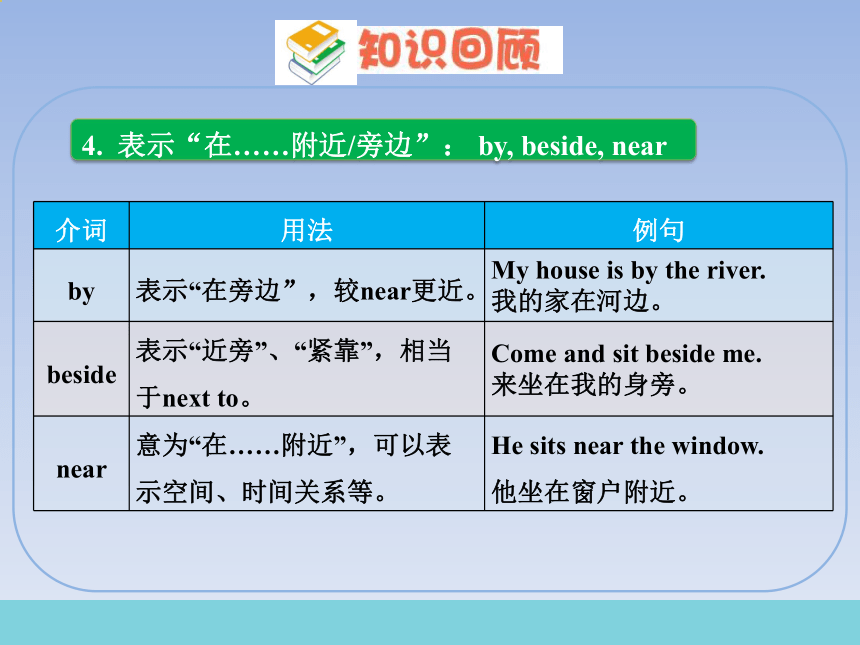 知识回顾

4. 表示“在……附近/旁边”： by, beside, near

| 介词 | 用法 | 例句 |
|---|---|---|
| by | 表示“在旁边”，较near更近。 | My house is by the river. 我的家在河边。 |
| beside | 表示“近旁”、“紧靠”，相当于next to。 | Come and sit beside me. 来坐在我的身旁。 |
| near | 意为“在……附近”，可以表示空间、时间关系等。 | He sits near the window. 他坐在窗户附近。 |